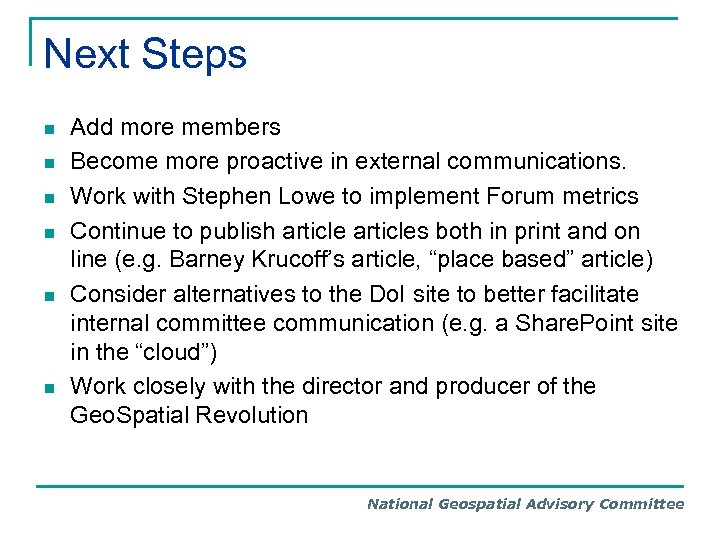 Next Steps

- Add more members
- Become more proactive in external communications.
- Work with Stephen Lowe to implement Forum metrics
- Continue to publish article articles both in print and on line (e.g. Barney Krucoff's article, "place based" article)
- Consider alternatives to the DoI site to better facilitate internal committee communication (e.g. a SharePoint site in the "cloud")
- Work closely with the director and producer of the GeoSpatial Revolution

National Geospatial Advisory Committee